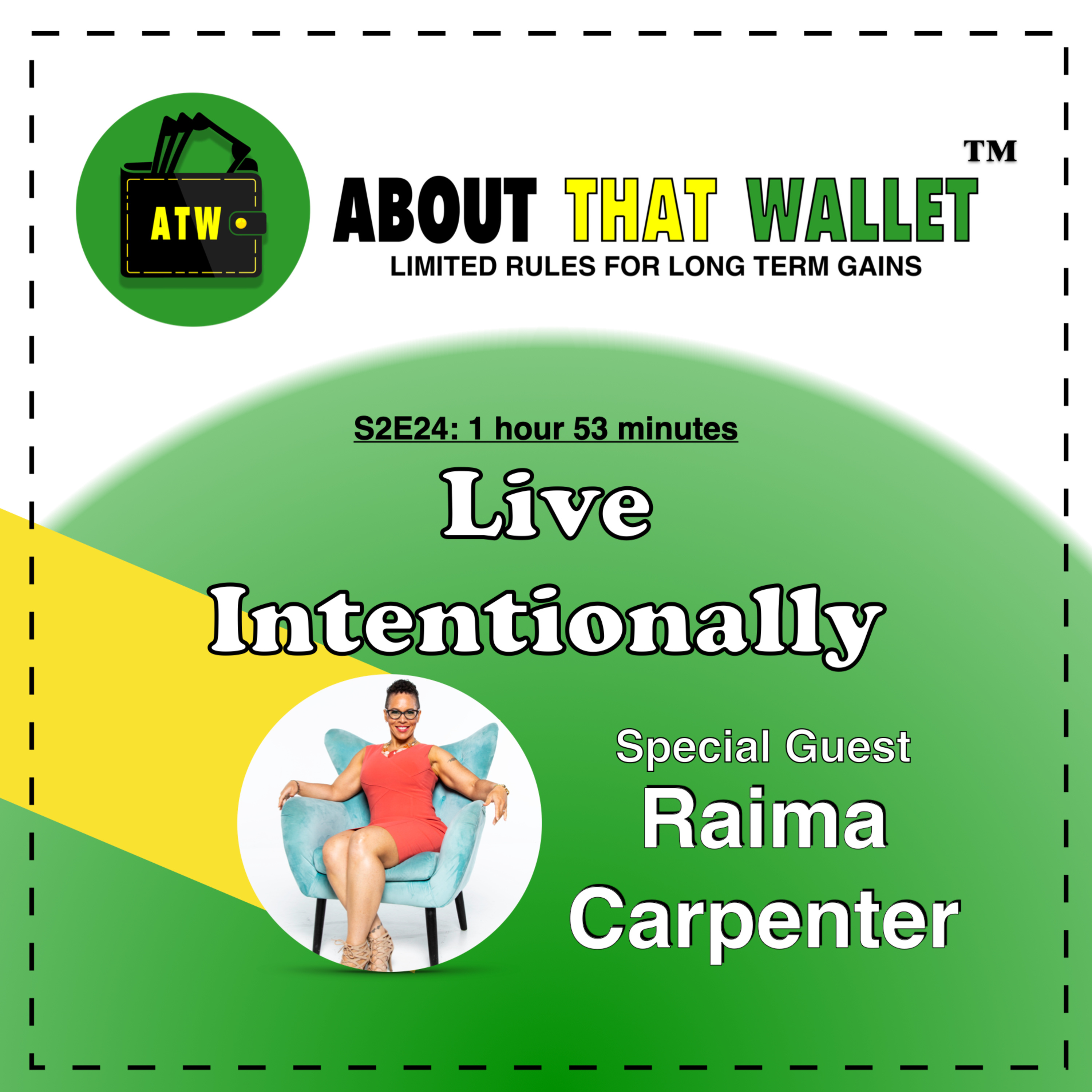 ATW

ABOUT THAT WALLET™

LIMITED RULES FOR LONG TERM GAINS

S2E24: 1 hour 53 minutes

Live Intentionally

Special Guest

Raima Carpenter